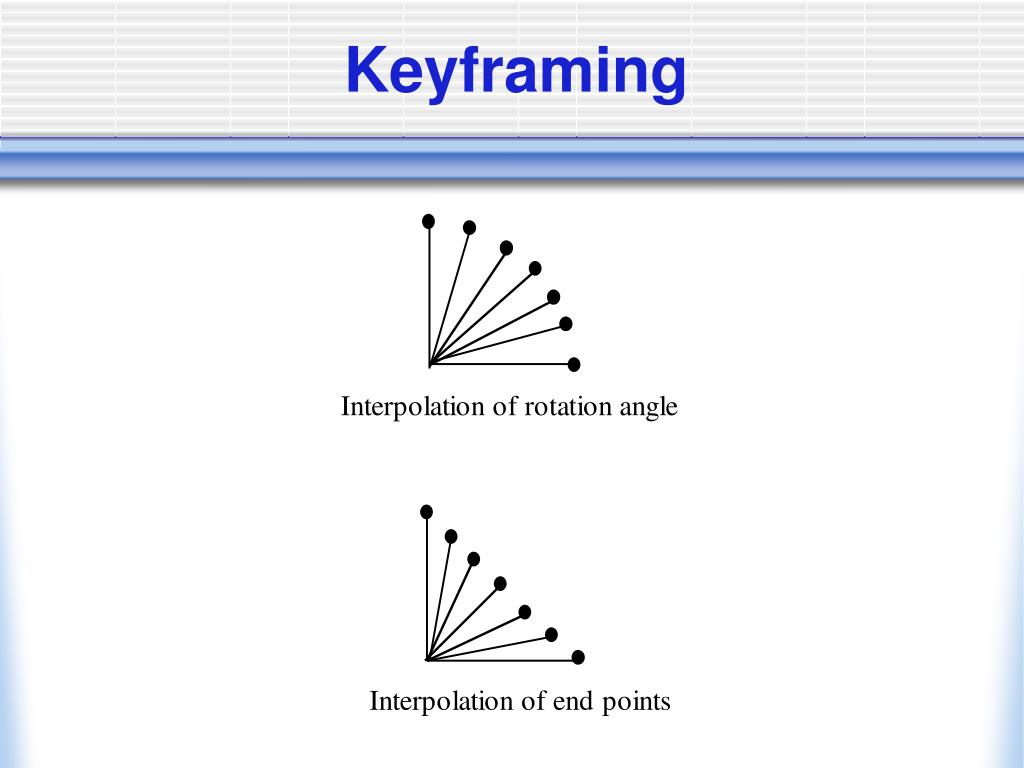 Keyframing

Interpolation of rotation angle

Interpolation of end points